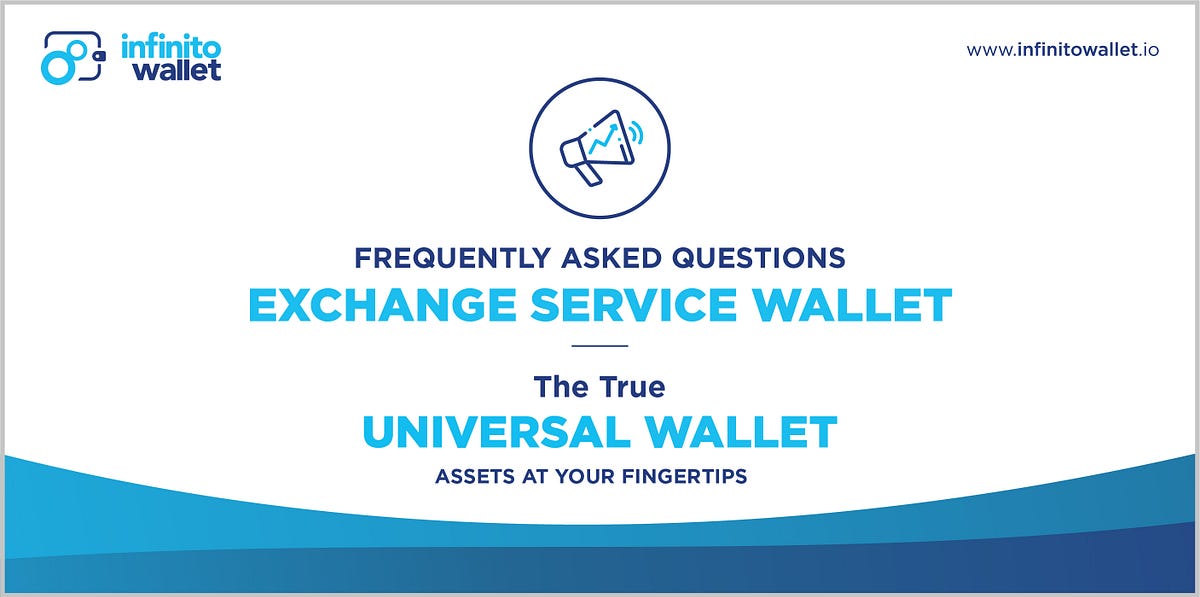 infinito wallet

www.infinitowallet.io

FREQUENTLY ASKED QUESTIONS
EXCHANGE SERVICE WALLET

The True
UNIVERSAL WALLET
ASSETS AT YOUR FINGERTIPS